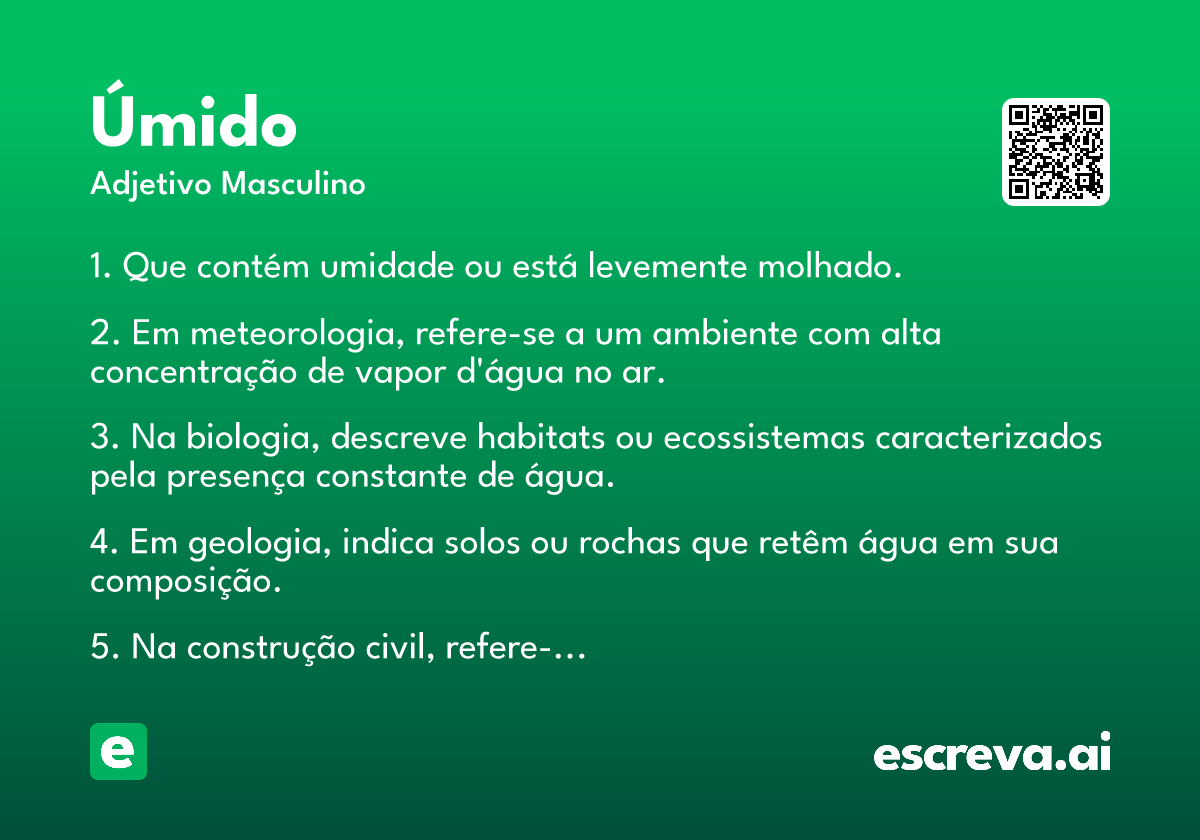 Úmido
Adjetivo Masculino

1. Que contém umidade ou está levemente molhado.

2. Em meteorologia, refere-se a um ambiente com alta concentração de vapor d'água no ar.

3. Na biologia, descreve habitats ou ecossistemas caracterizados pela presença constante de água.

4. Em geologia, indica solos ou rochas que retêm água em sua composição.

5. Na construção civil, refere-...

e

escreva.ai